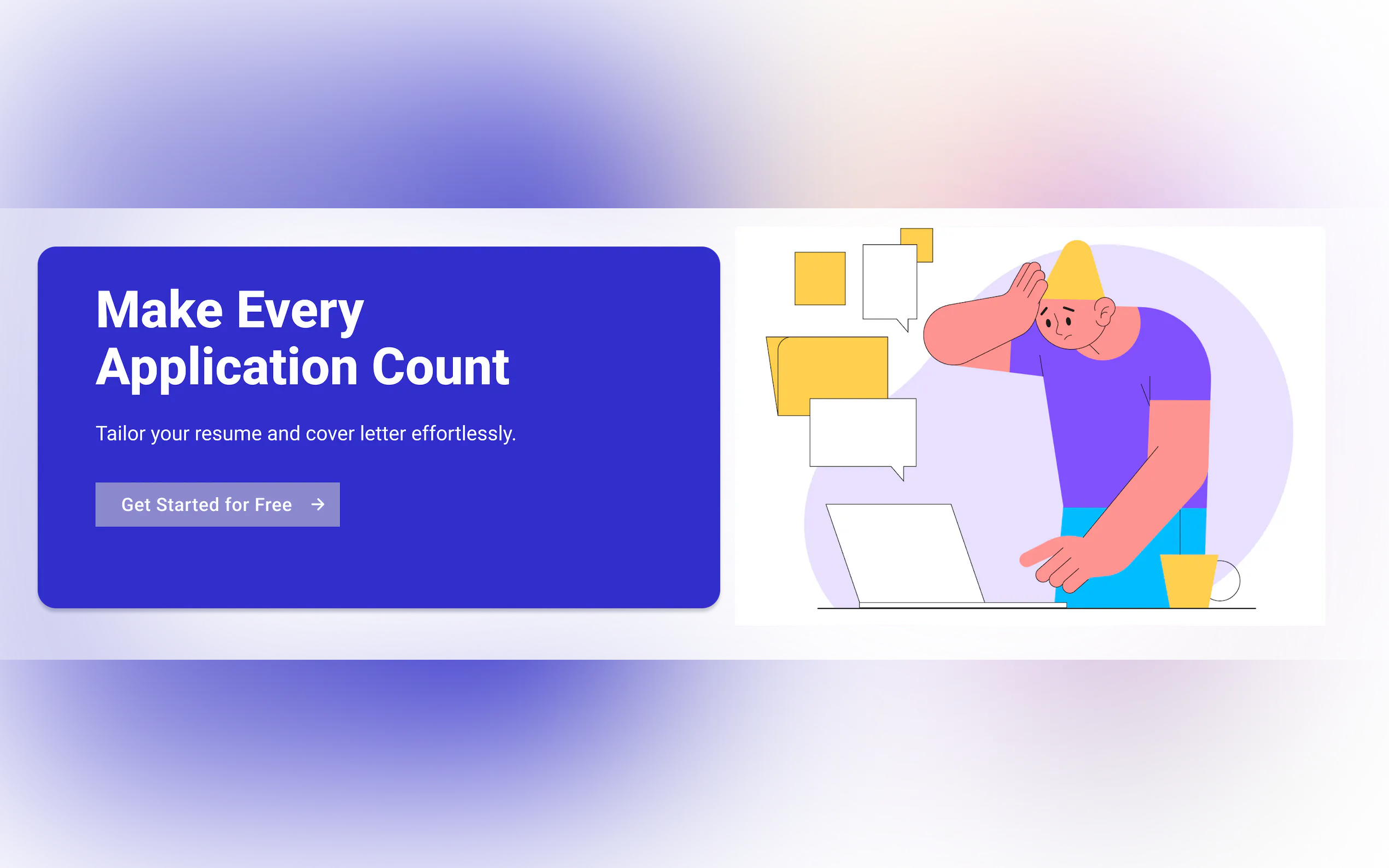 Make Every Application Count

Tailor your resume and cover letter effortlessly.

Get Started for Free →